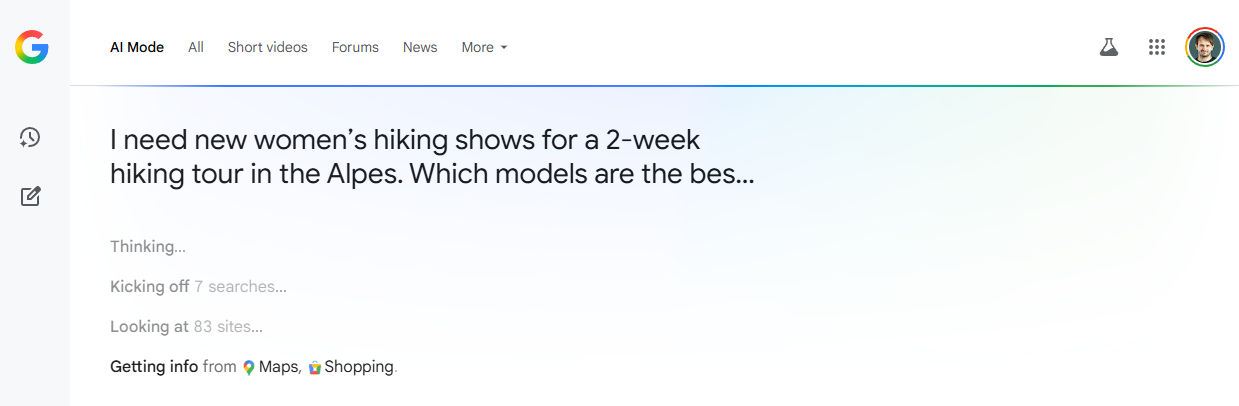 AI Mode All Short videos Forums News More

I need new women's hiking shows for a 2-week hiking tour in the Alpes. Which models are the bes...

Thinking...

Kicking off 7 searches...

Looking at 83 sites...

Getting info from Maps, Shopping.